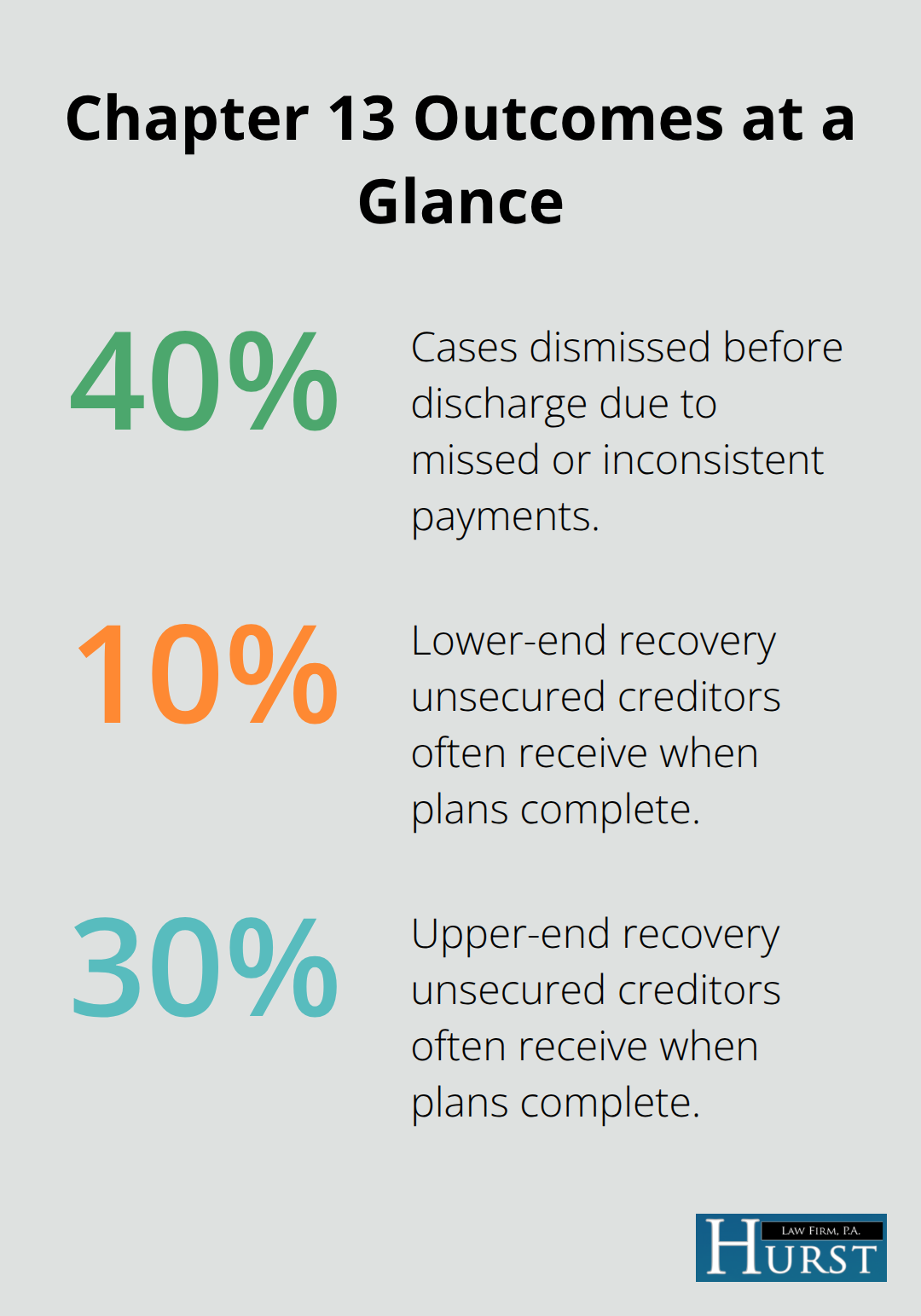 Chapter 13 Outcomes at a Glance

40%

Cases dismissed before discharge due to missed or inconsistent payments.

10%

Lower-end recovery unsecured creditors often receive when plans complete.

30%

Upper-end recovery unsecured creditors often receive when plans complete.

HURST LAW FIRM, P.A.